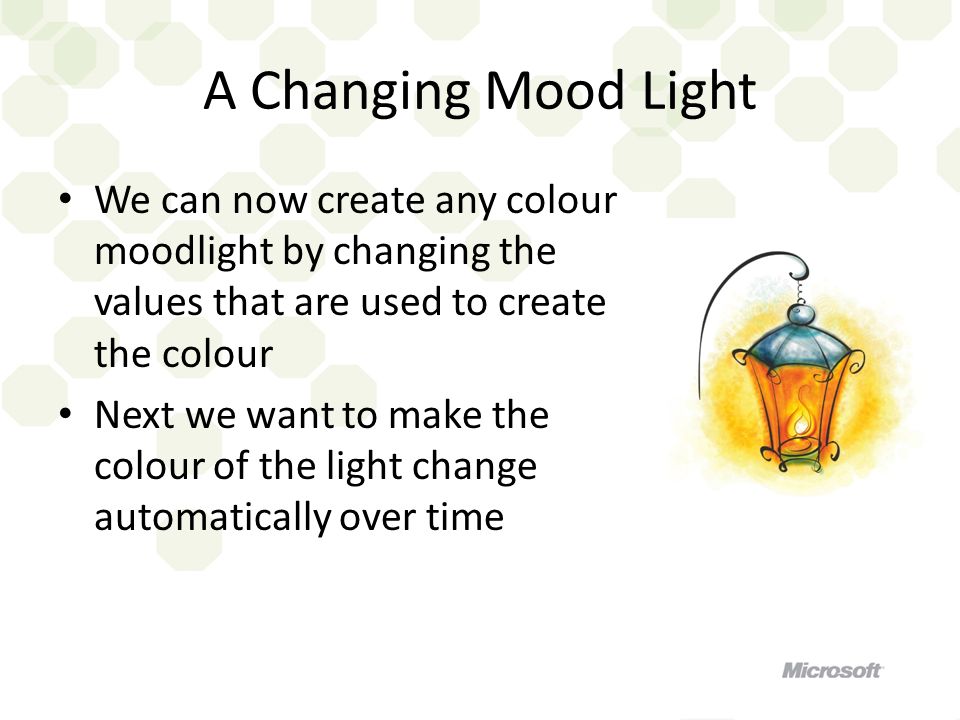 A Changing Mood Light

• We can now create any colour moodlight by changing the values that are used to create the colour

• Next we want to make the colour of the light change automatically over time

Microsoft